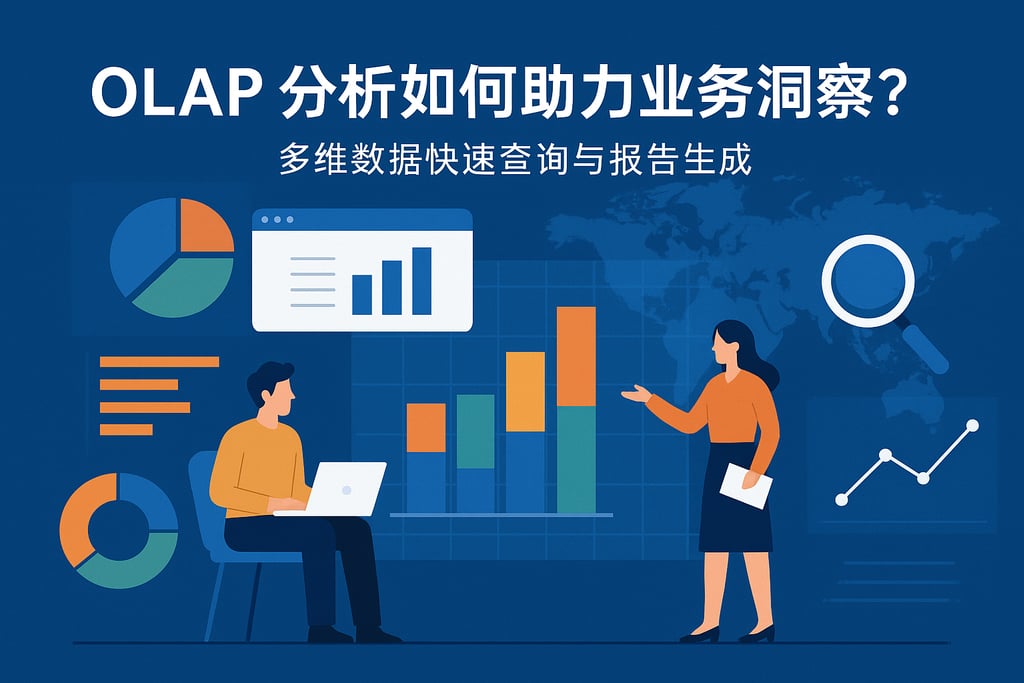 OLAP 分析如何助力业务洞察？

多维数据快速查询与报告生成